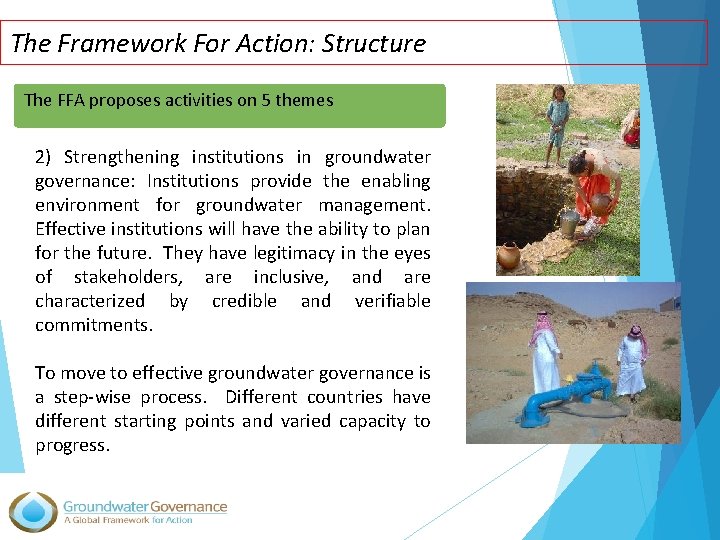 The Framework For Action: Structure

The FFA proposes activities on 5 themes

2) Strengthening institutions in groundwater governance: Institutions provide the enabling environment for groundwater management. Effective institutions will have the ability to plan for the future. They have legitimacy in the eyes of stakeholders, are inclusive, and are characterized by credible and verifiable commitments.

To move to effective groundwater governance is a step-wise process. Different countries have different starting points and varied capacity to progress.

Groundwater Governance
A Global Framework for Action